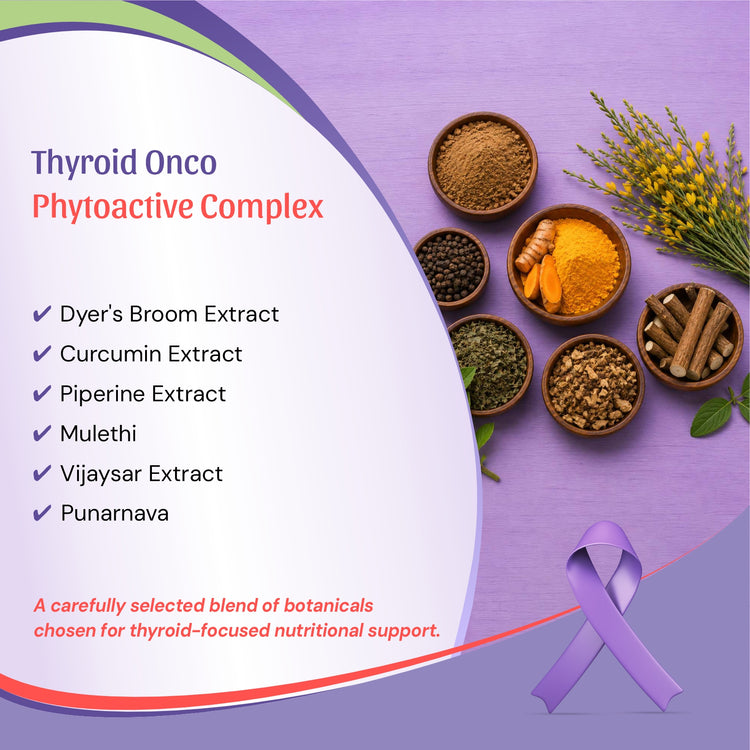 Thyroid Onco
Phytoactive Complex

✔ Dyer's Broom Extract
✔ Curcumin Extract
✔ Piperine Extract
✔ Mulethi
✔ Vijaysar Extract
✔ Punarnava

A carefully selected blend of botanicals chosen for thyroid-focused nutritional support.